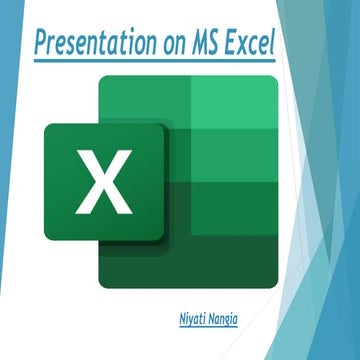 Presentation on MS Excel

X

Niyati Nangia